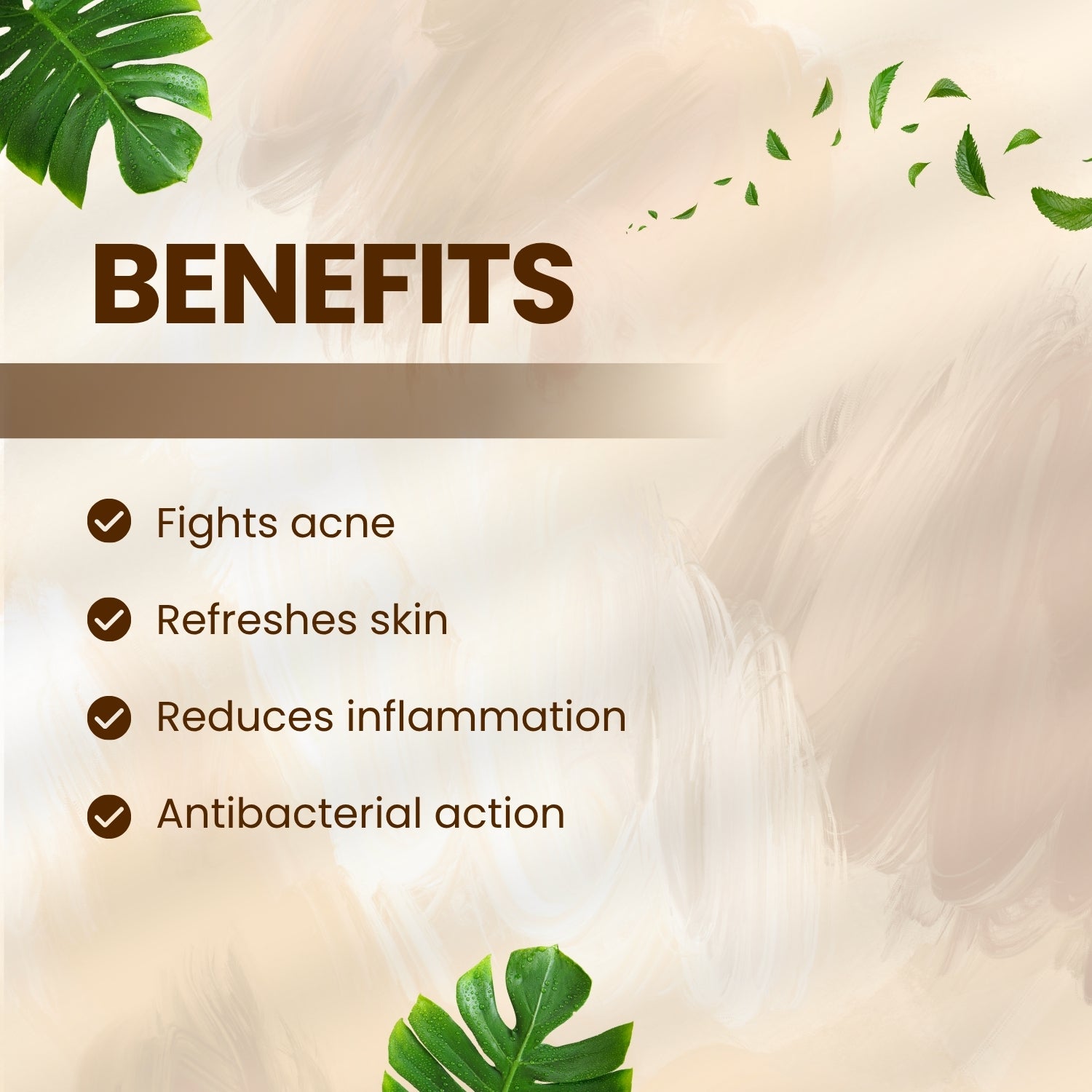 BENEFITS

Fights acne

Refreshes skin

Reduces inflammation

Antibacterial action